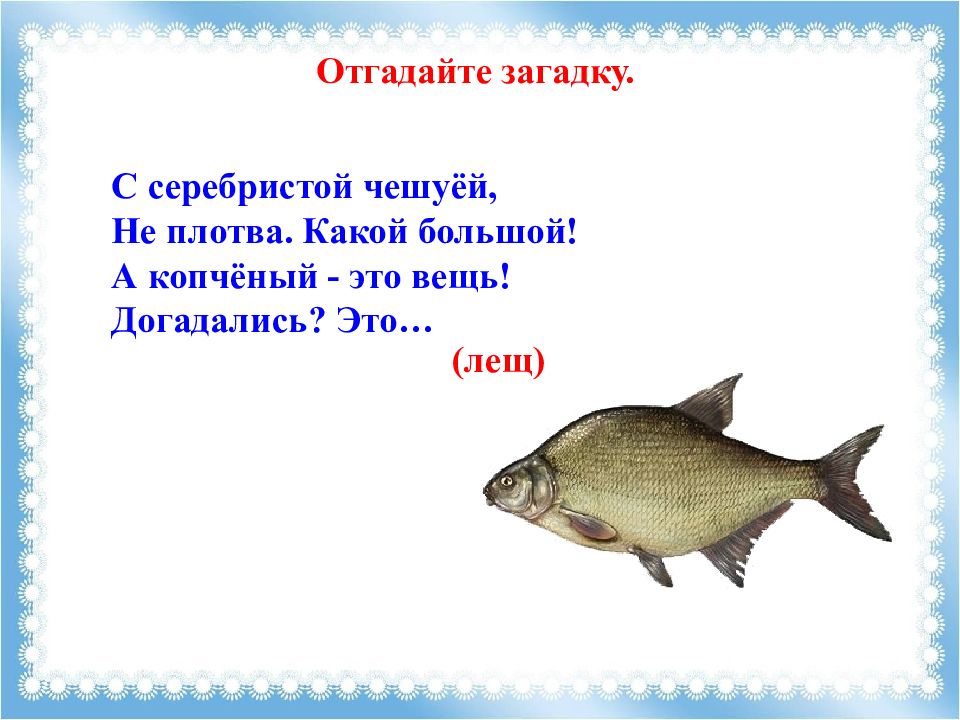 Отгадайте загадку.

С серебристой чешуёй,
Не плотва. Какой большой!
А копчёный - это вещь!
Догадались? Это…
(лещ)